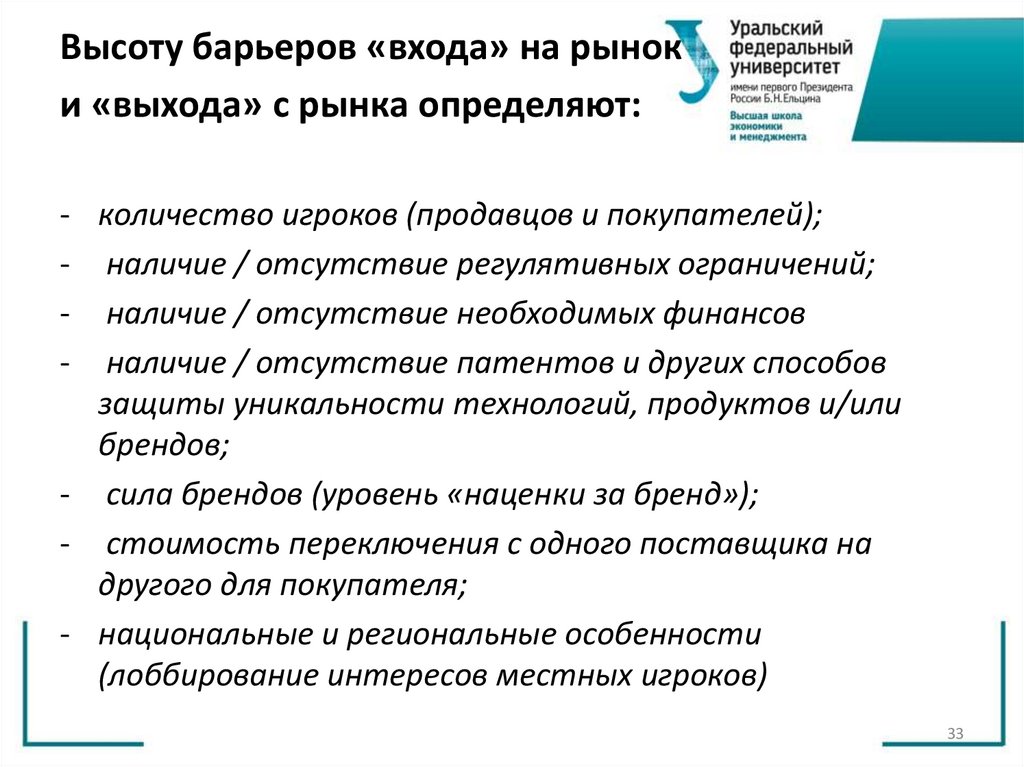 Высоту барьеров «входа» на рынок и «выхода» с рынка определяют:

Уральский федеральный университет имени первого Президента России Б.Н.Ельцина
Высшая школа экономики и менеджмента

- количество игроков (продавцов и покупателей);
- наличие / отсутствие регулятивных ограничений;
- наличие / отсутствие необходимых финансов
- наличие / отсутствие патентов и других способов защиты уникальности технологий, продуктов и/или брендов;
- сила брендов (уровень «наценки за бренд»);
- стоимость переключения с одного поставщика на другого для покупателя;
- национальные и региональные особенности (лоббирование интересов местных игроков)

33